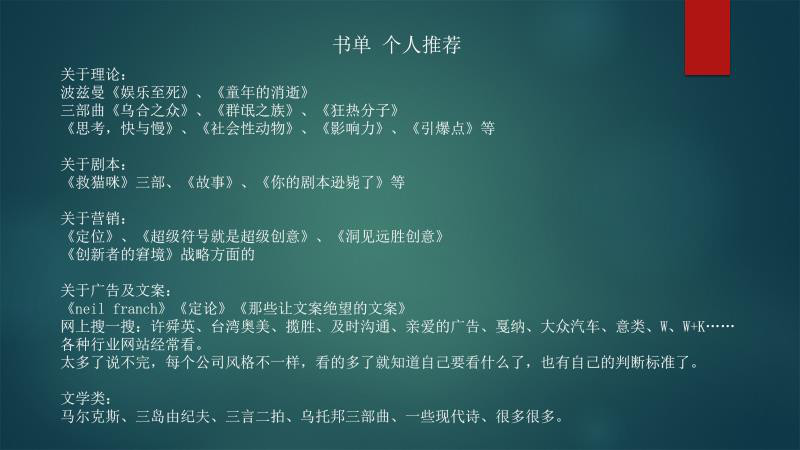 书单 个人推荐

关于理论：
波兹曼《娱乐至死》、《童年的消逝》
三部曲《乌合之众》、《群氓之族》、《狂热分子》
《思考，快与慢》、《社会性动物》、《影响力》、《引爆点》等

关于剧本：
《救猫咪》三部、《故事》、《你的剧本逊毙了》等

关于营销：
《定位》、《超级符号就是超级创意》、《洞见远胜创意》
《创新者的窘境》战略方面的

关于广告及文案：
《neil franch》《定论》《那些让文案绝望的文案》
网上搜一搜：许舜英、台湾奥美、揽胜、及时沟通、亲爱的广告、戛纳、大众汽车、意类、W、W+K……
各种行业网站经常看。
太多了说不完，每个公司风格不一样，看的多了就知道自己要看什么了，也有自己的判断标准了。

文学类：
马尔克斯、三岛由纪夫、三言二拍、乌托邦三部曲、一些现代诗、很多很多。